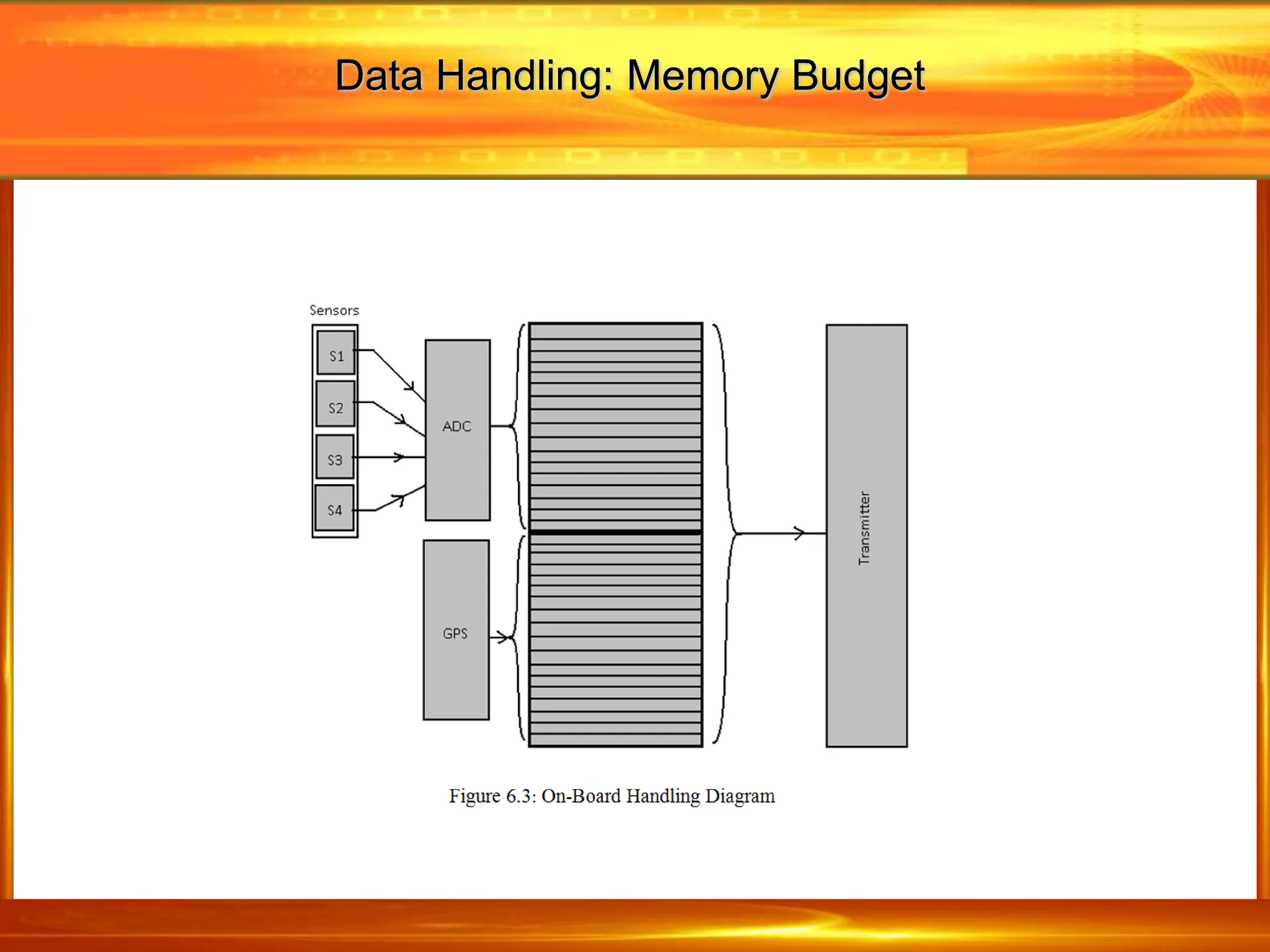 Data Handling: Memory Budget

Sensors

S1

S2

S3

S4

ADC

GPS

Transmitter

Figure 6.3: On-Board Handling Diagram